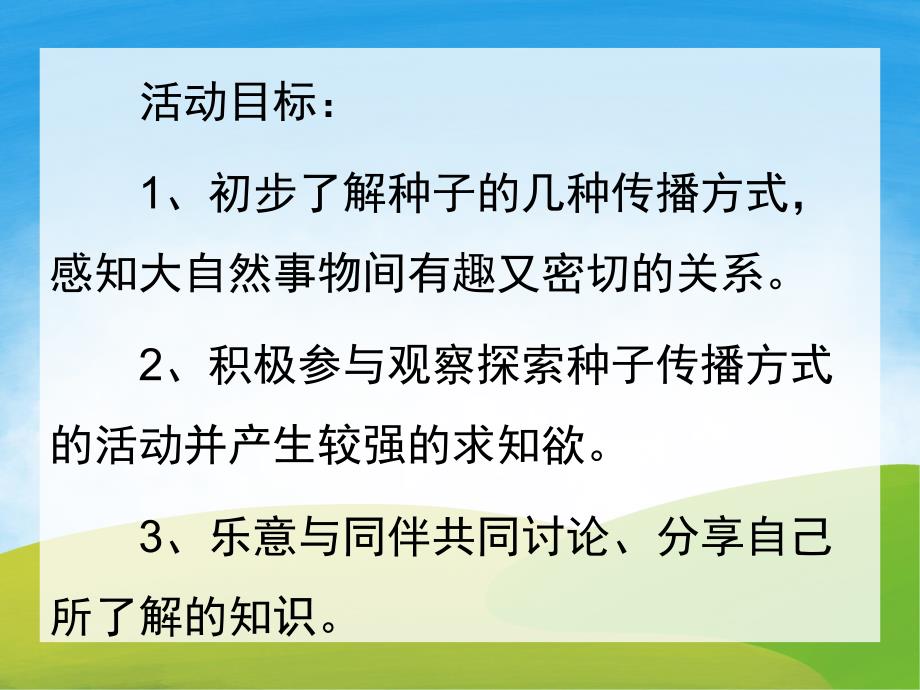 活动目标：

1、初步了解种子的几种传播方式，感知大自然事物间有趣又密切的关系。

2、积极参与观察探索种子传播方式的活动并产生较强的求知欲。

3、乐意与同伴共同讨论、分享自己所了解的知识。